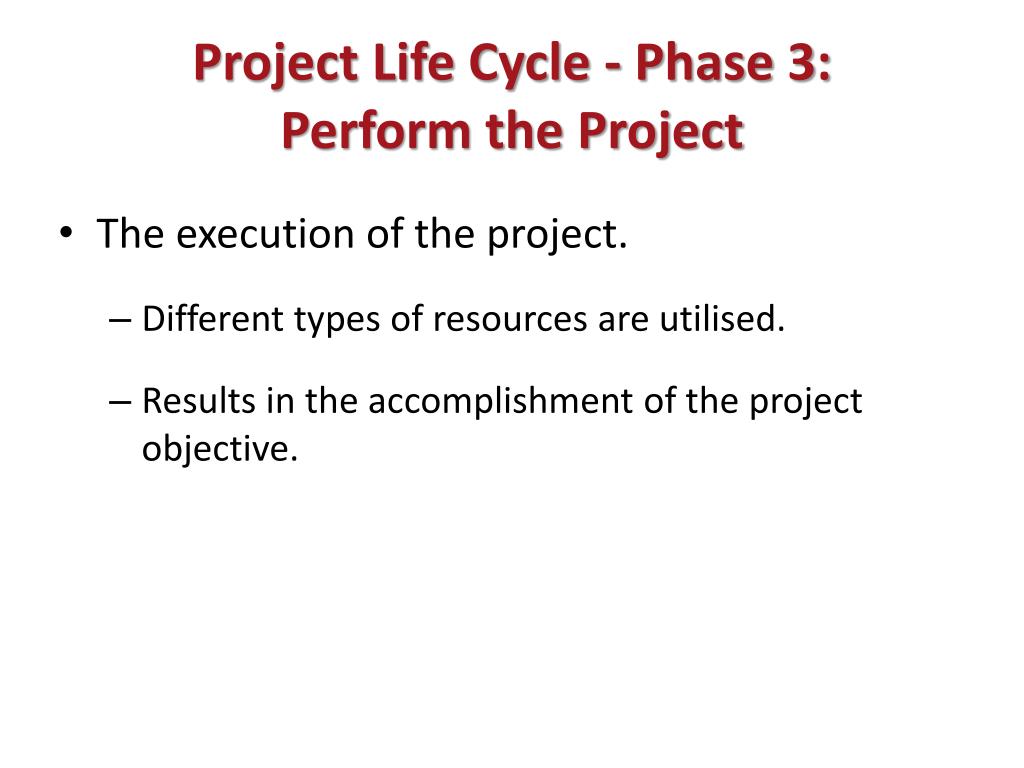 Project Life Cycle - Phase 3:
Perform the Project

• The execution of the project.

– Different types of resources are utilised.

– Results in the accomplishment of the project objective.